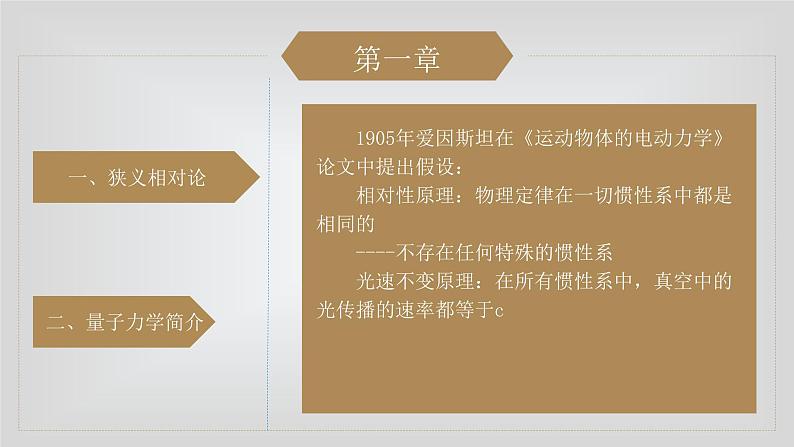 第一章

一、狭义相对论

二、量子力学简介

1905年爱因斯坦在《运动物体的电动力学》论文中提出假设：

相对性原理：物理定律在一切惯性系中都是相同的

----不存在任何特殊的惯性系

光速不变原理：在所有惯性系中，真空中的光传播的速率都等于c